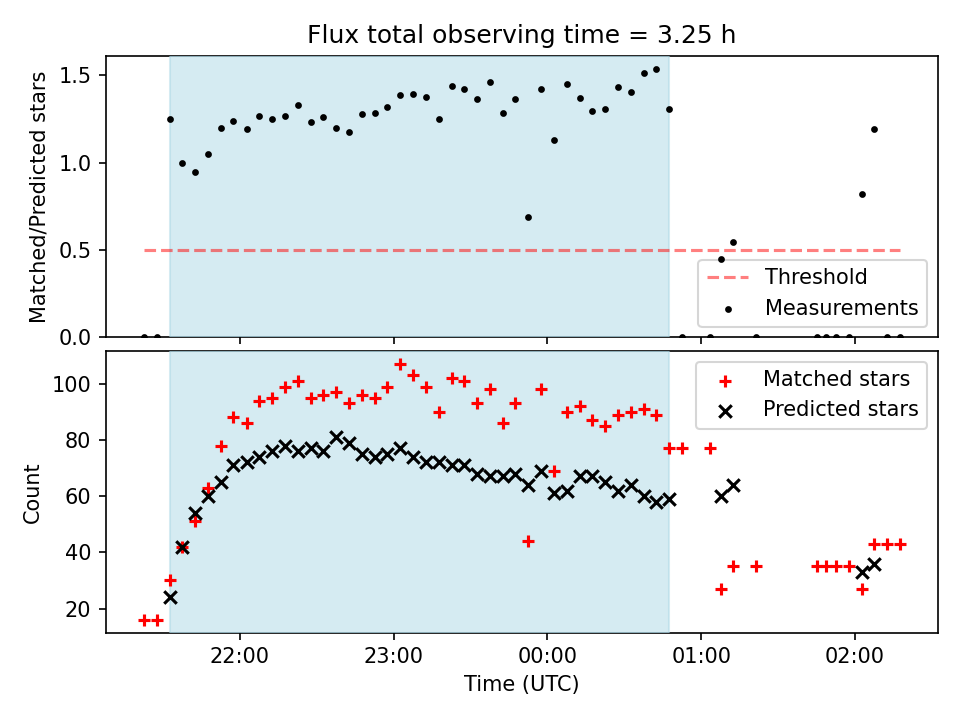 Flux total observing time = 3.25 h

Matched/Predicted stars

1.5
1.0
0.5
0.0

Threshold
Measurements

Count

100
80
60
40
20

Matched stars
Predicted stars

22:00
23:00
00:00
01:00
02:00

Time (UTC)